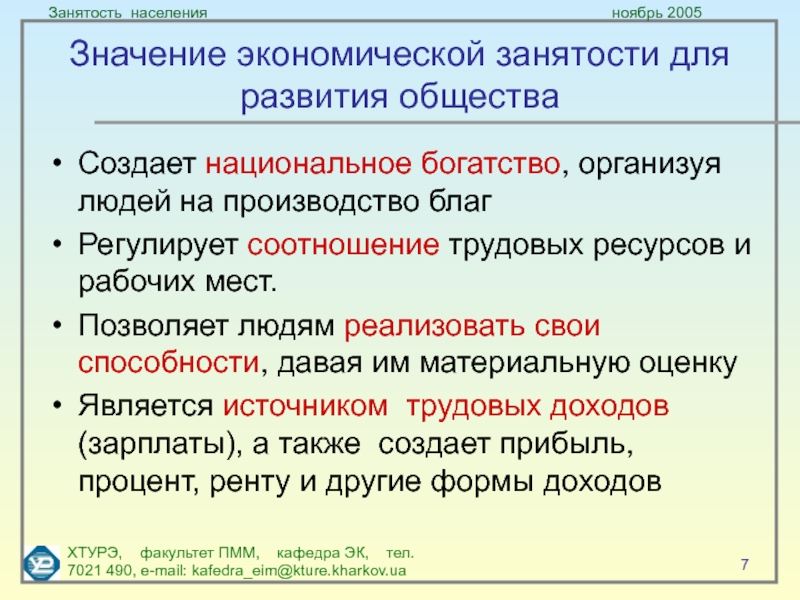 Занятость населения

ноябрь 2005

Значение экономической занятости для развития общества

• Создает национальное богатство, организуя людей на производство благ

• Регулирует соотношение трудовых ресурсов и рабочих мест.

• Позволяет людям реализовать свои способности, давая им материальную оценку

• Является источником трудовых доходов (зарплаты), а также создает прибыль, процент, ренту и другие формы доходов

ХТУРЭ, факультет ПММ, кафедра ЭК, тел. 7021 490, e-mail: kafedra_eim@kture.kharkov.ua

7